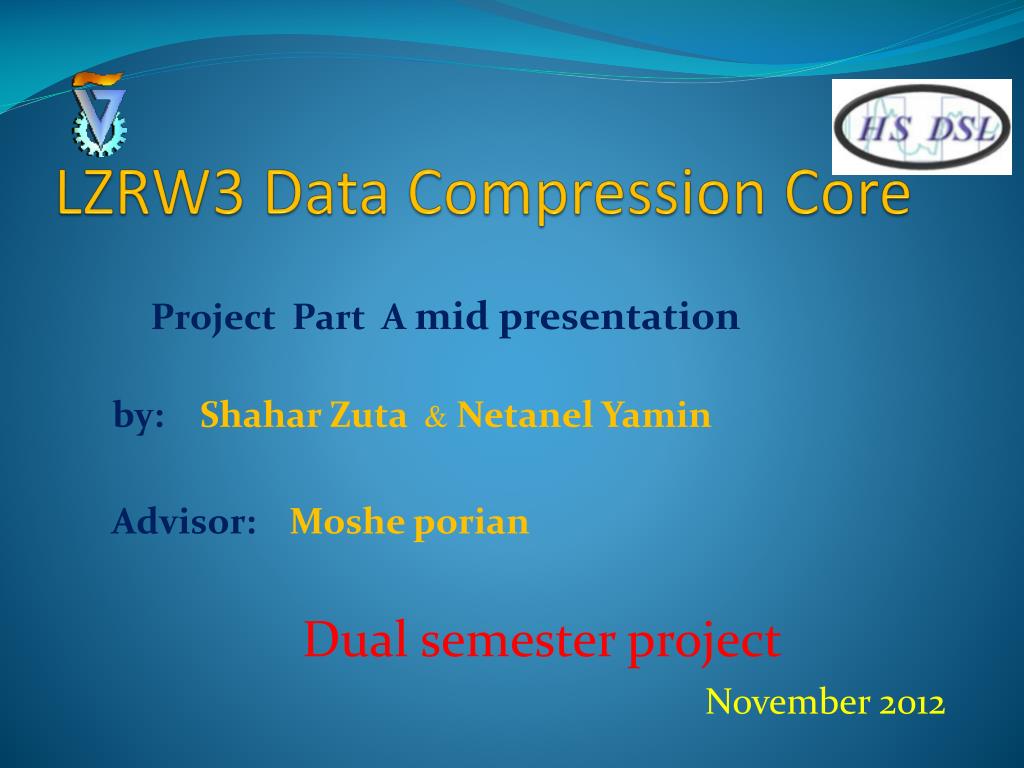 HS DSL

LZRW3 Data Compression Core

Project Part A mid presentation

by: Shahar Zuta & Netanel Yamin

Advisor: Moshe porian

Dual semester project

November 2012